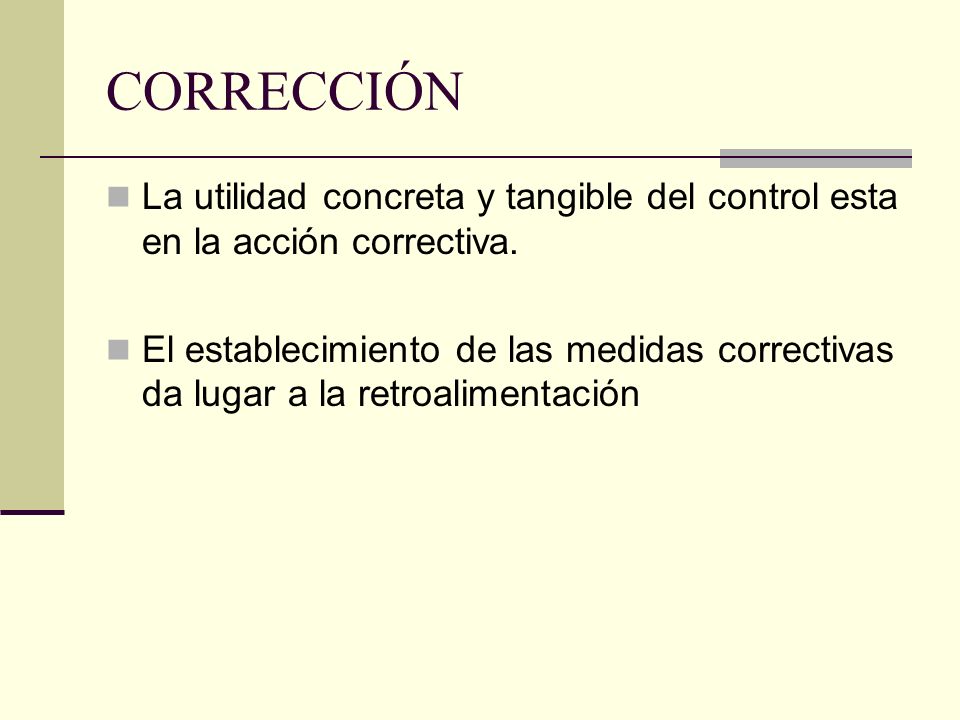 CORRECCIÓN

La utilidad concreta y tangible del control esta en la acción correctiva.

El establecimiento de las medidas correctivas da lugar a la retroalimentación